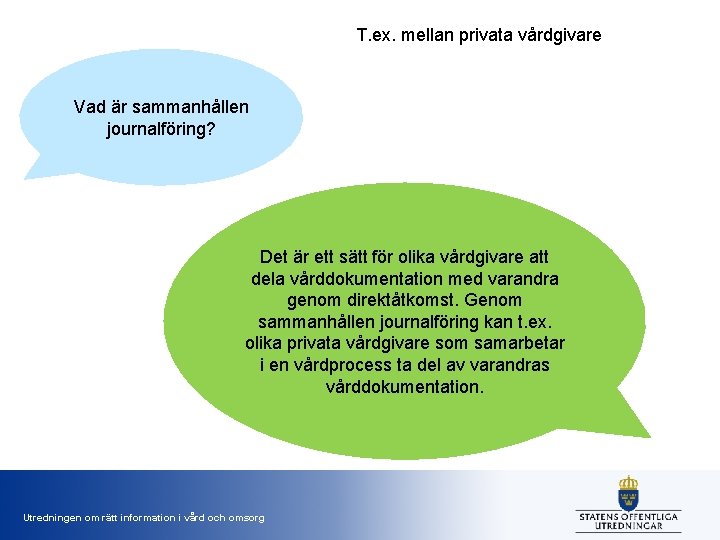 T.ex. mellan privata vårdgivare

Vad är sammanhållen journalföring?

Det är ett sätt för olika vårdgivare att dela vårddokumentation med varandra genom direktåtkomst. Genom sammanhållen journalföring kan t.ex. olika privata vårdgivare som samarbetar i en vårdprocess ta del av varandras vårddokumentation.

Utredningen om rätt information i vård och omsorg

STATENS OFFENTLIGA UTREDNINGAR